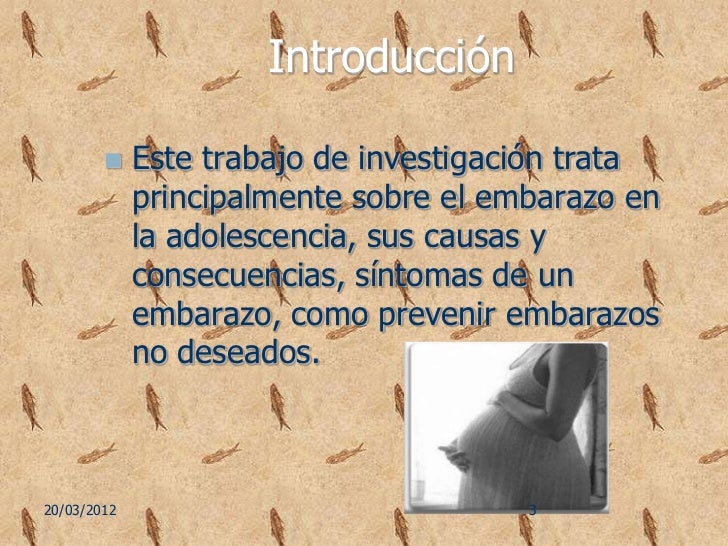 Introducción

Este trabajo de investigación trata principalmente sobre el embarazo en la adolescencia, sus causas y consecuencias, síntomas de un embarazo, como prevenir embarazos no deseados.

20/03/2012

3